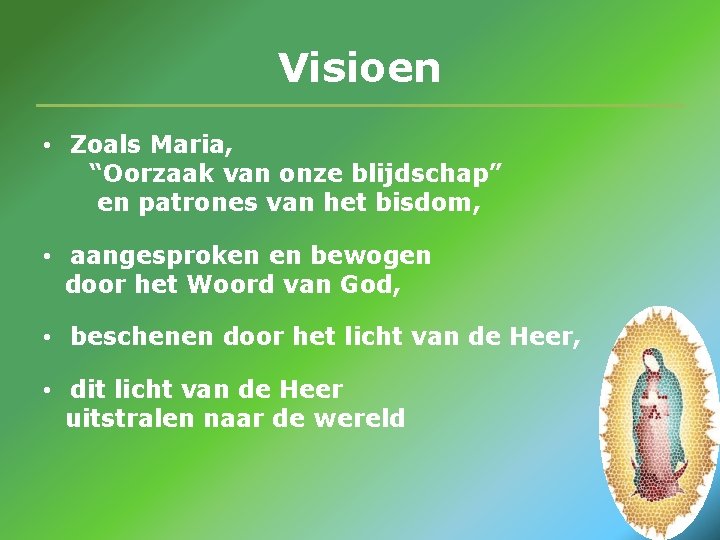 Visioen

• Zoals Maria,
“Oorzaak van onze blijdschap”
en patrones van het bisdom,

• aangesproken en bewogen
door het Woord van God,

• beschenen door het licht van de Heer,

• dit licht van de Heer
uitstralen naar de wereld